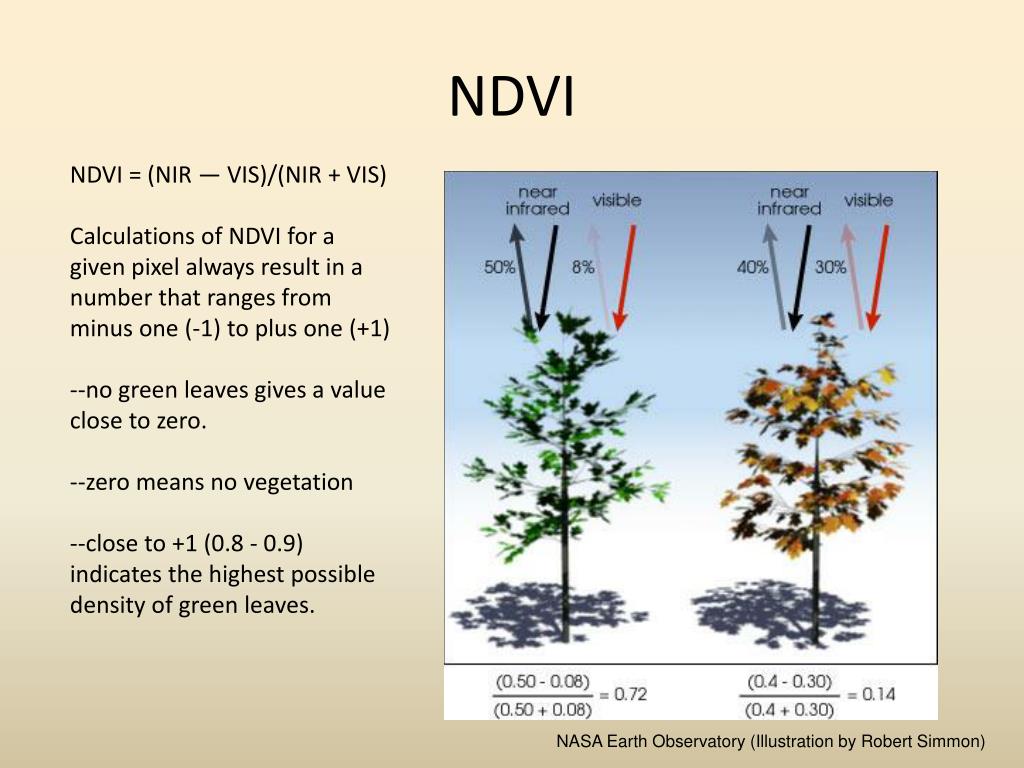 NDVI

NDVI = (NIR — VIS)/(NIR + VIS)

Calculations of NDVI for a given pixel always result in a number that ranges from minus one (-1) to plus one (+1)

--no green leaves gives a value close to zero.

--zero means no vegetation

--close to +1 (0.8 - 0.9) indicates the highest possible density of green leaves.

near infrared

visible

50%

8%

near infrared

visible

40%

30%

$\frac{(0.50 - 0.08)}{(0.50 + 0.08)} = 0.72$

$\frac{(0.4 - 0.30)}{(0.4 + 0.30)} = 0.14$

NASA Earth Observatory (Illustration by Robert Simmon)